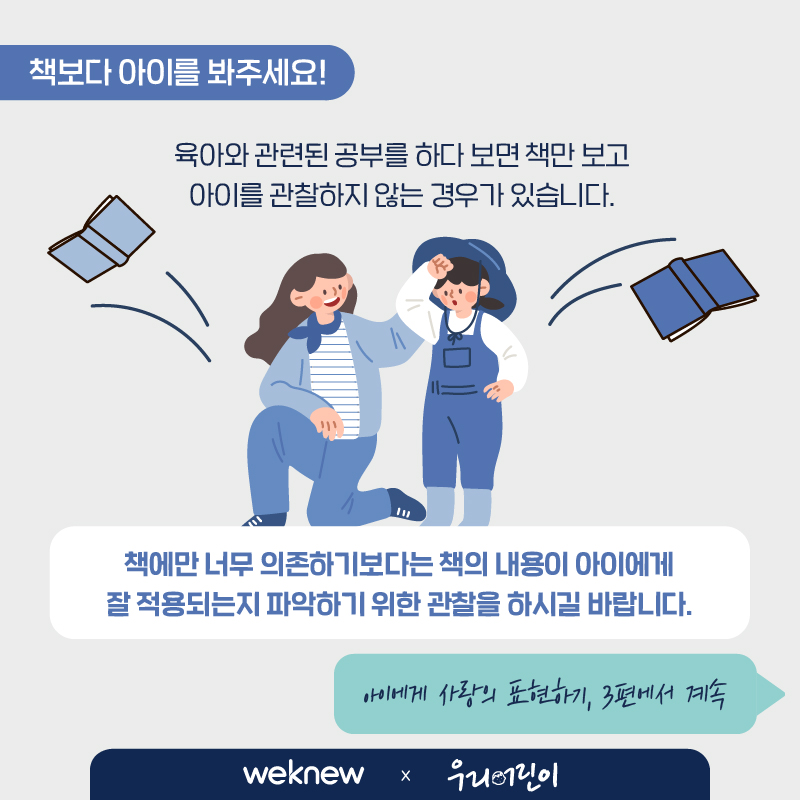 책보다 아이를 봐주세요!

육아와 관련된 공부를 하다 보면 책만 보고
아이를 관찰하지 않는 경우가 있습니다.

책에만 너무 의존하기보다는 책의 내용이 아이에게
잘 적용되는지 파악하기 위한 관찰을 하시길 바랍니다.

아이에게 사랑의 표현하기, 3편에서 계속

weknew x 우리어린이